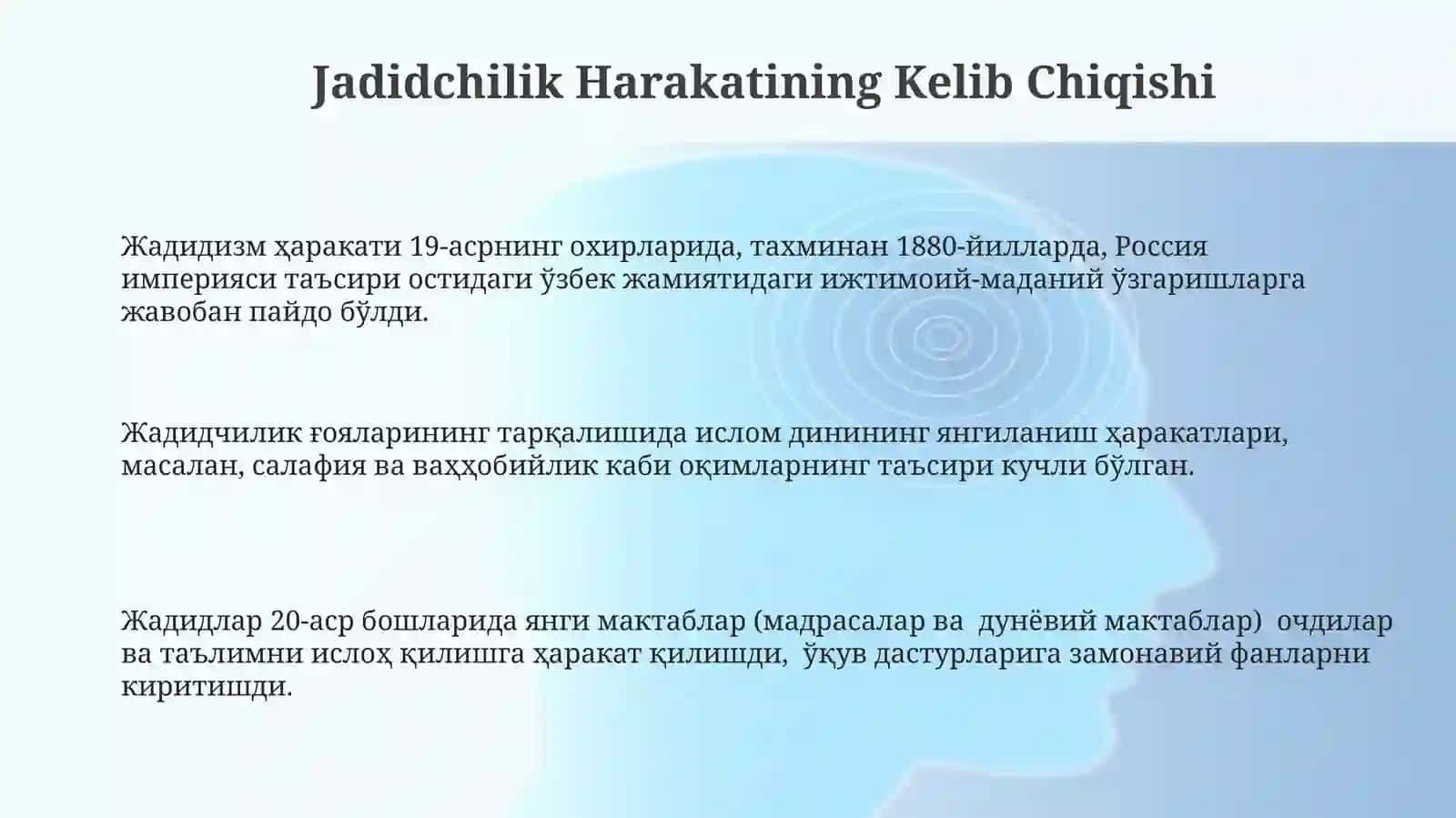 Jadidchilik Harakatining Kelib Chiqishi

Жадидизм ҳаракати 19-асрнинг охирларида, тахминан 1880-йилларда, Россия империяси таъсири остидаги ўзбек жамиятидаги ижтимоий-маданий ўзгаришларга жавобан пайдо бўлди.

Жадидчилик ғояларининг тарқалишида ислом динининг янгиланиш ҳаракатлари, масалан, салафия ва ваҳҳобийлик каби оқимларнинг таъсири кучли бўлган.

Жадидлар 20-аср бошларида янги мактаблар (мадрасалар ва дунёвий мактаблар) очдилар ва таълимни ислоҳ қилишга ҳаракат қилишди, ўқув дастурларига замонавий фанларни киритишди.